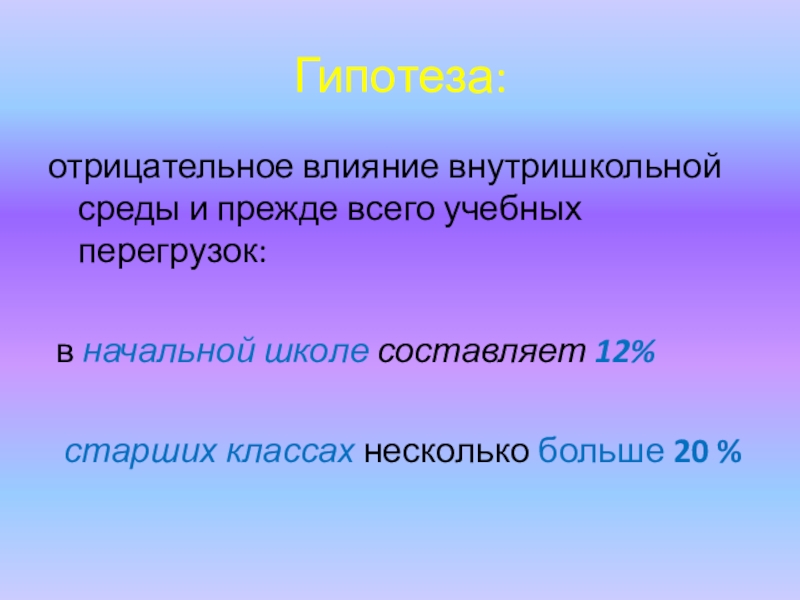 Гипотеза:

отрицательное влияние внутришкольной среды и прежде всего учебных перегрузок:

в начальной школе составляет 12%

старших классах несколько больше 20 %